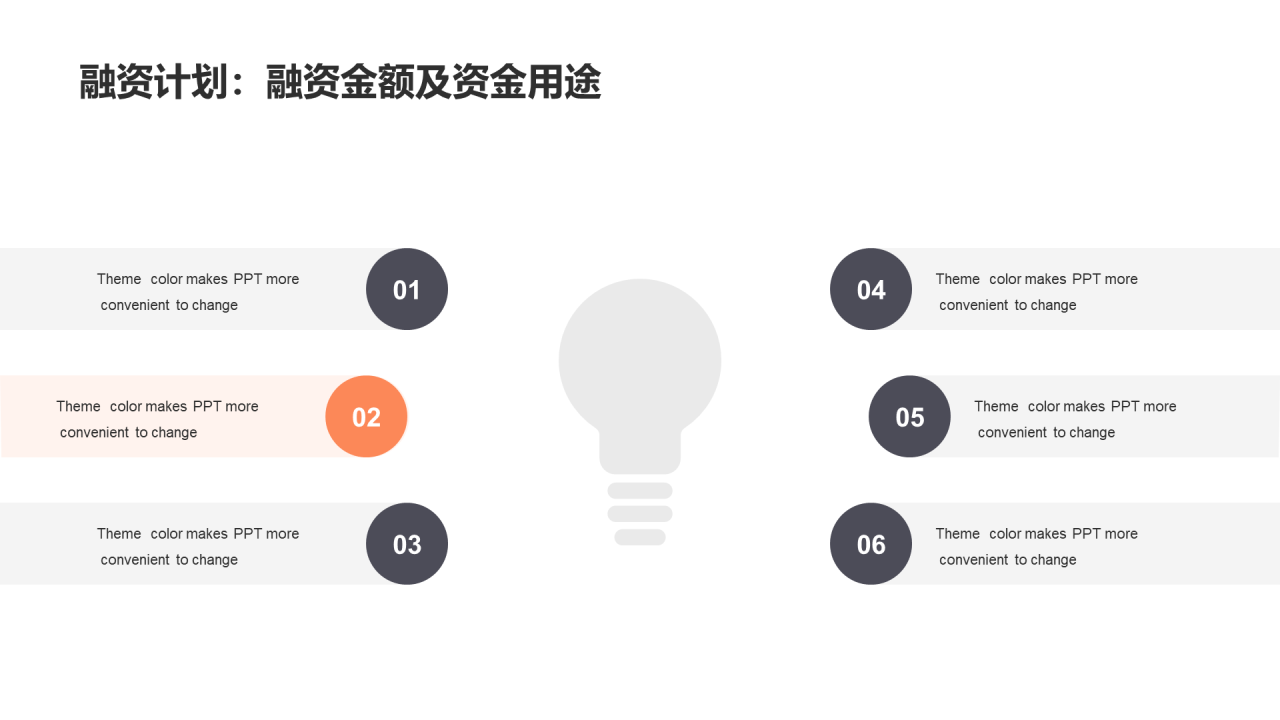 融资计划：融资金额及资金用途

Theme color makes PPT more convenient to change

01

Theme color makes PPT more convenient to change

02

Theme color makes PPT more convenient to change

03

04

Theme color makes PPT more convenient to change

05

Theme color makes PPT more convenient to change

06

Theme color makes PPT more convenient to change